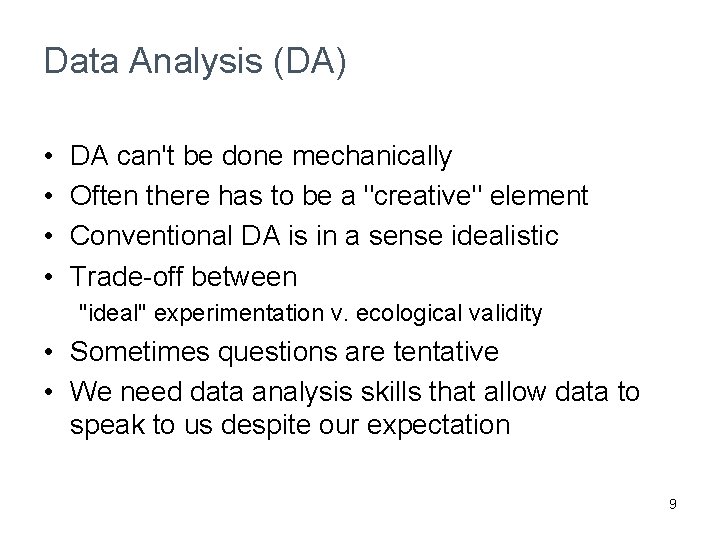 Data Analysis (DA)

• DA can't be done mechanically
• Often there has to be a "creative" element
• Conventional DA is in a sense idealistic
• Trade-off between
"ideal" experimentation v. ecological validity
• Sometimes questions are tentative
• We need data analysis skills that allow data to speak to us despite our expectation

9